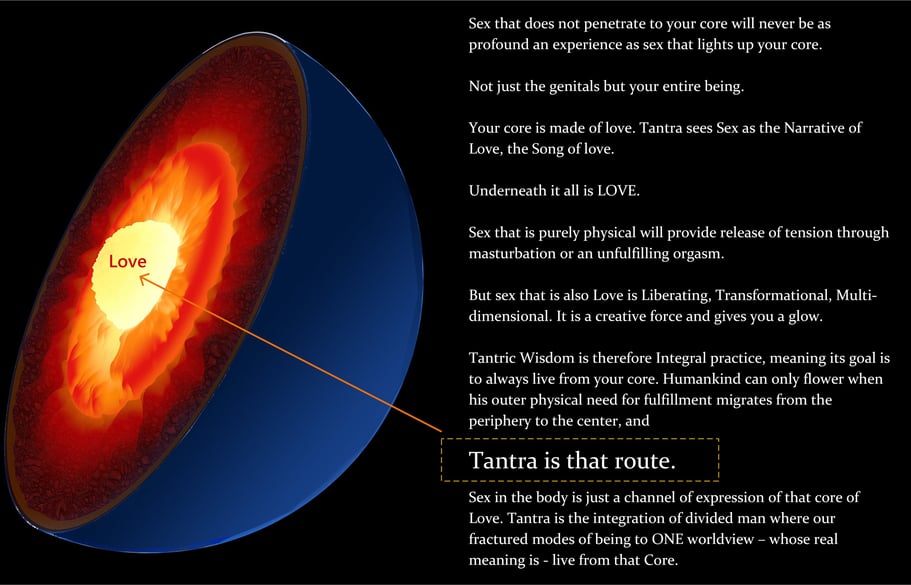 Love

Sex that does not penetrate to your core will never be as profound an experience as sex that lights up your core.

Not just the genitals but your entire being.

Your core is made of love. Tantra sees Sex as the Narrative of Love, the Song of love.

Underneath it all is LOVE.

Sex that is purely physical will provide release of tension through masturbation or an unfulfilling orgasm.

But sex that is also Love is Liberating, Transformational, Multi-dimensional. It is a creative force and gives you a glow.

Tantric Wisdom is therefore Integral practice, meaning its goal is to always live from your core. Humankind can only flower when his outer physical need for fulfillment migrates from the periphery to the center, and

Tantra is that route.

Sex in the body is just a channel of expression of that core of Love. Tantra is the integration of divided man where our fractured modes of being to ONE worldview – whose real meaning is - live from that Core.